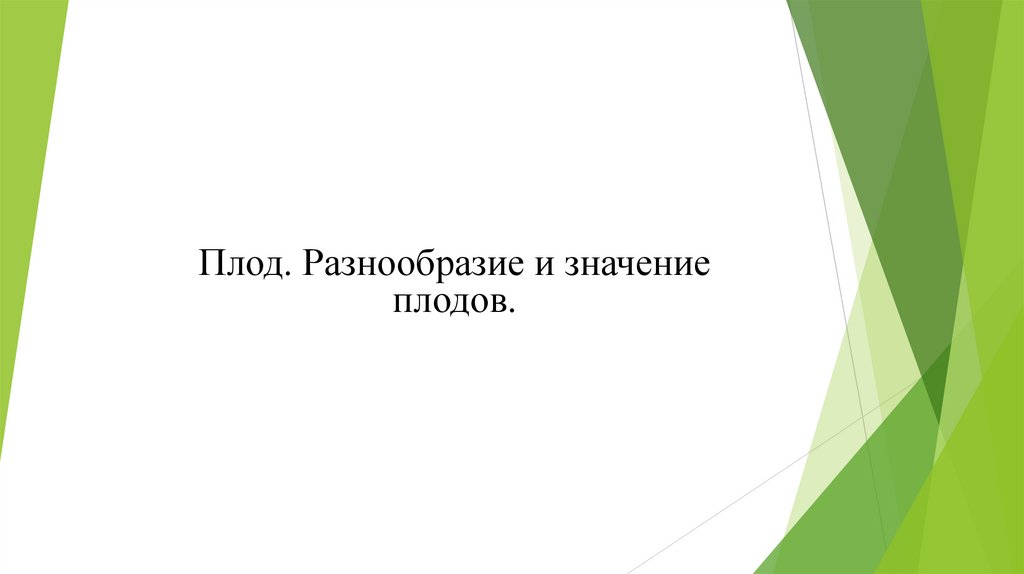 Плод. Разнообразие и значение плодов.